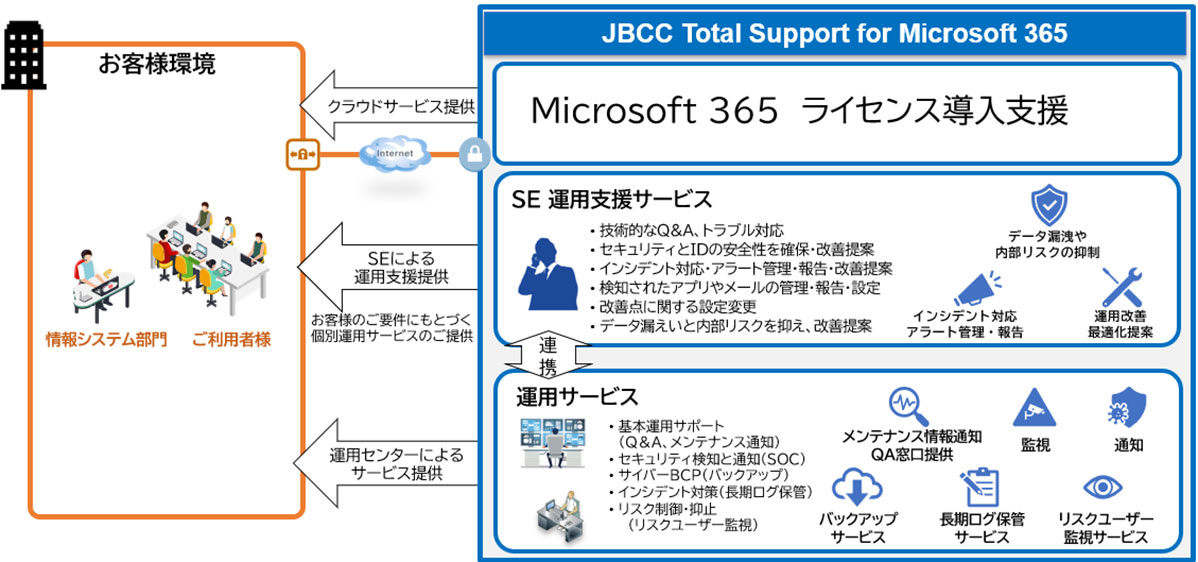 お客様環境

情報システム部門　ご利用者様

クラウドサービス提供

Internet

SEによる運用支援提供

お客様のご要件にもとづく個別運用サービスのご提供

運用センターによるサービス提供

JBCC Total Support for Microsoft 365

Microsoft 365 ライセンス導入支援

SE 運用支援サービス

・技術的なQ&A、トラブル対応
・セキュリティとIDの安全性を確保・改善提案
・インシデント対応・アラート管理・報告・改善提案
・検知されたアプリやメールの管理・報告・設定
・改善点に関する設定変更
・データ漏えいと内部リスクを抑え、改善提案

データ漏洩や内部リスクの抑制

インシデント対応アラート管理・報告

運用改善最適化提案

連携

運用サービス

・基本運用サポート（Q&A、メンテナンス通知）
・セキュリティ検知と通知（SOC）
・サイバーBCP（バックアップ）
・インシデント対策（長期ログ保管）
・リスク制御・抑止（リスクユーザー監視）

メンテナンス情報通知 QA窓口提供

監視

通知

バックアップサービス

長期ログ保管サービス

リスクユーザー監視サービス